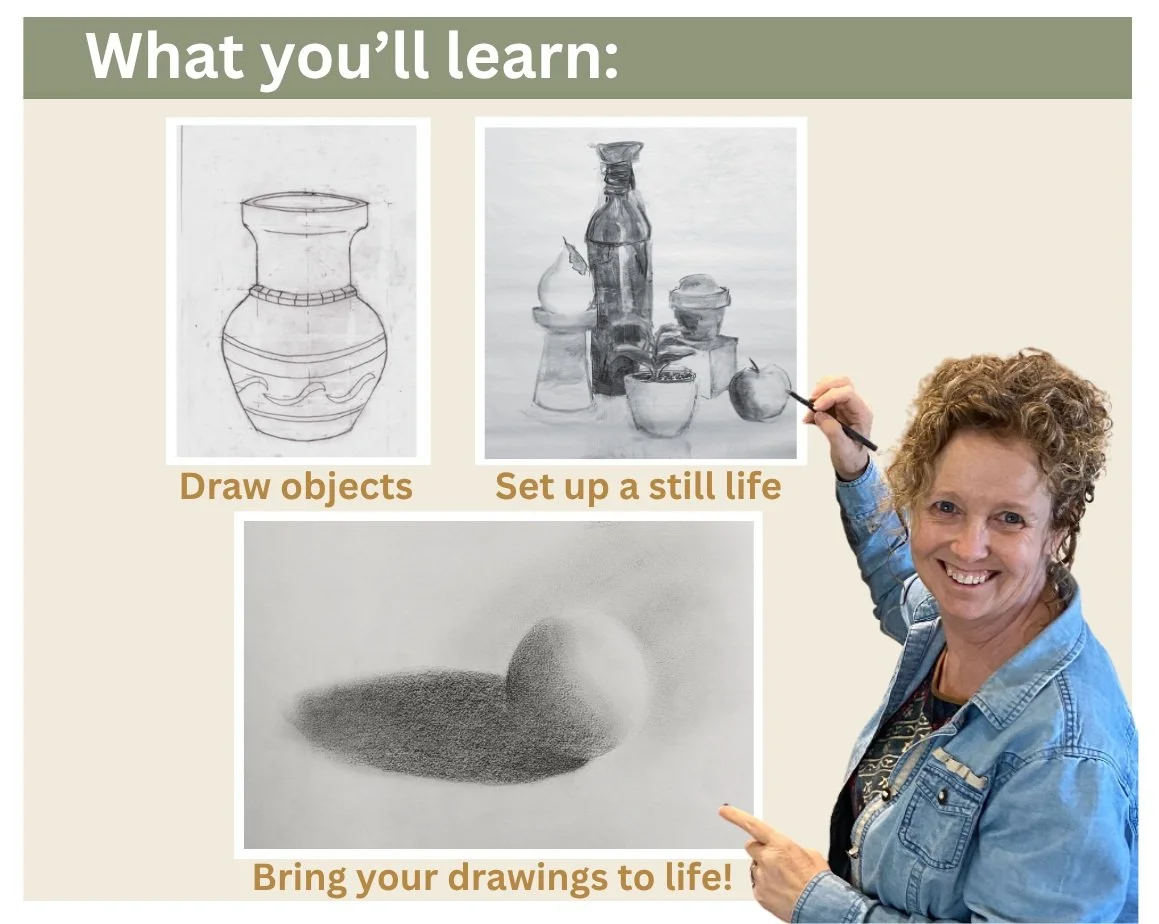 What you'll learn:

Draw objects

Set up a still life

Bring your drawings to life!